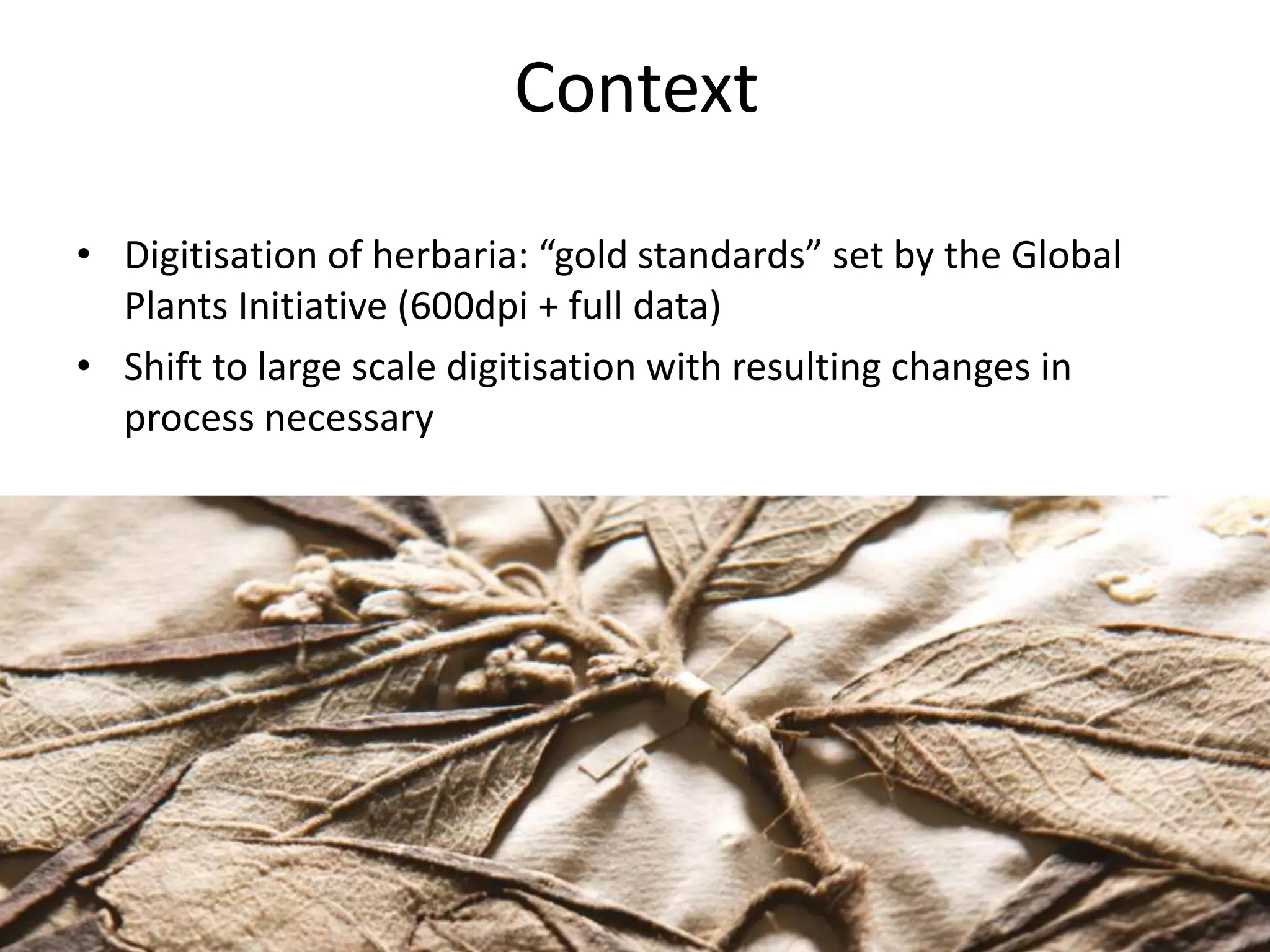 Context

• Digitisation of herbaria: “gold standards” set by the Global Plants Initiative (600dpi + full data)
• Shift to large scale digitisation with resulting changes in process necessary